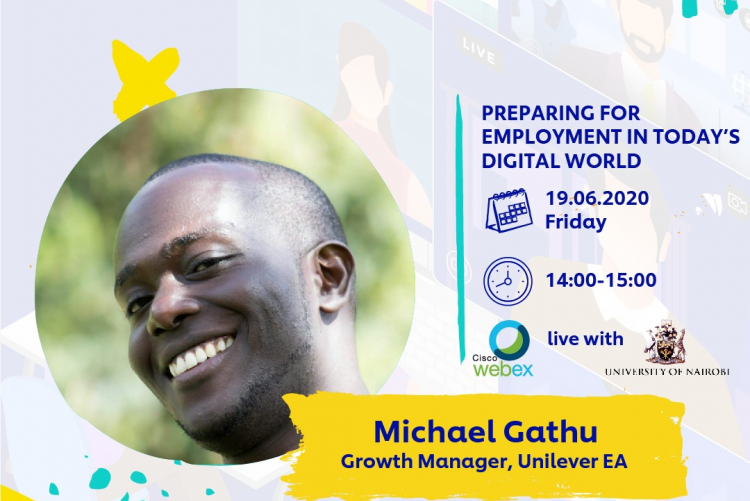 LIVE

PREPARING FOR EMPLOYMENT IN TODAY'S DIGITAL WORLD

19.06.2020
Friday

14:00-15:00

Cisco webex

live with

UNIVERSITY OF NAIROBI

Michael Gathu
Growth Manager, Unilever EA